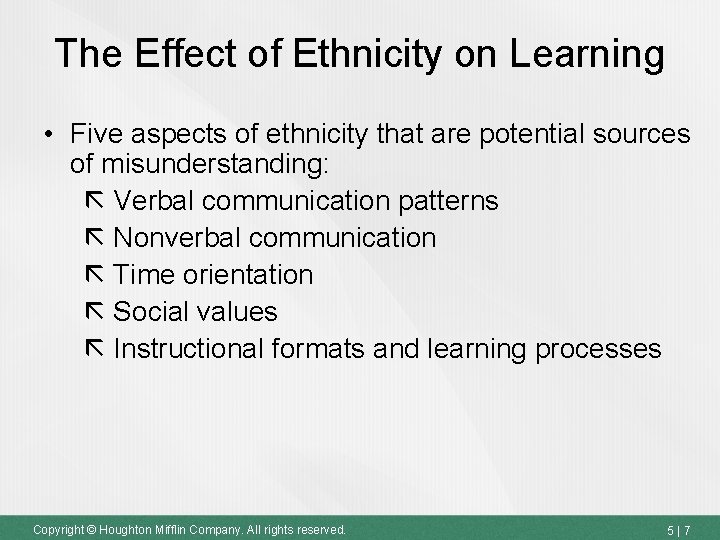 The Effect of Ethnicity on Learning

• Five aspects of ethnicity that are potential sources of misunderstanding:
 ⇱ Verbal communication patterns
 ⇱ Nonverbal communication
 ⇱ Time orientation
 ⇱ Social values
 ⇱ Instructional formats and learning processes

Copyright © Houghton Mifflin Company. All rights reserved.

5 | 7